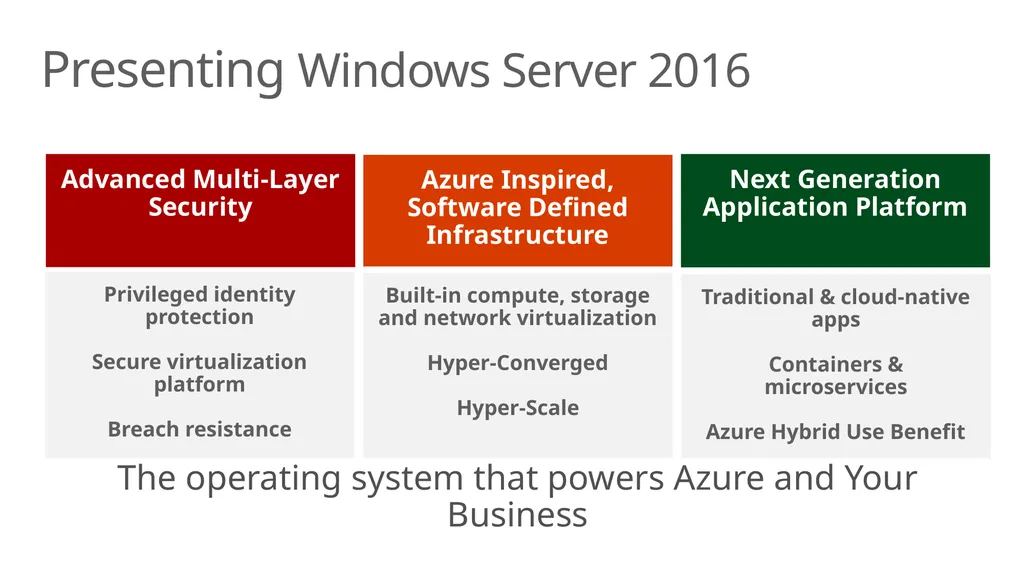 Presenting Windows Server 2016

Advanced Multi-Layer Security

Privileged identity protection

Secure virtualization platform

Breach resistance

Azure Inspired, Software Defined Infrastructure

Built-in compute, storage and network virtualization

Hyper-Converged

Hyper-Scale

Next Generation Application Platform

Traditional & cloud-native apps

Containers & microservices

Azure Hybrid Use Benefit

The operating system that powers Azure and Your Business